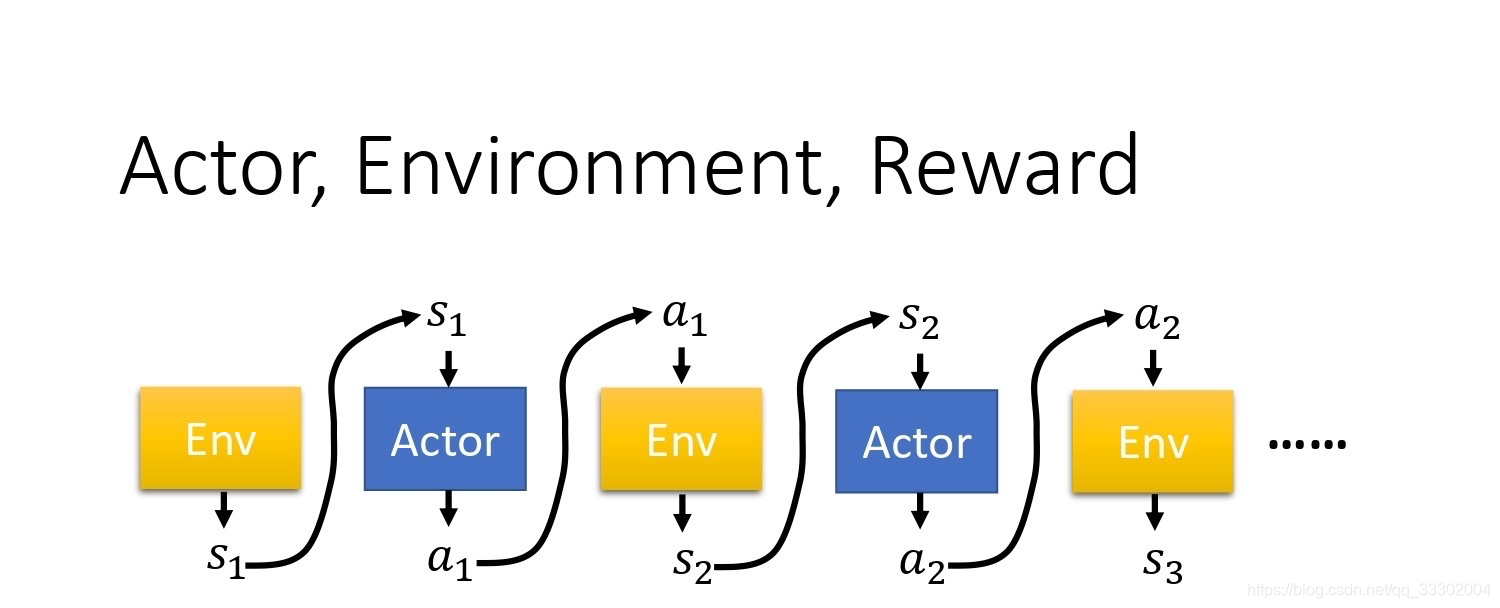 Actor, Environment, Reward

$s_1$ $a_1$ $s_2$ $a_2$

Env Actor Env Actor Env ……

$s_1$ $a_1$ $s_2$ $a_2$ $s_3$

https://blog.csdn.net/qq_33302004